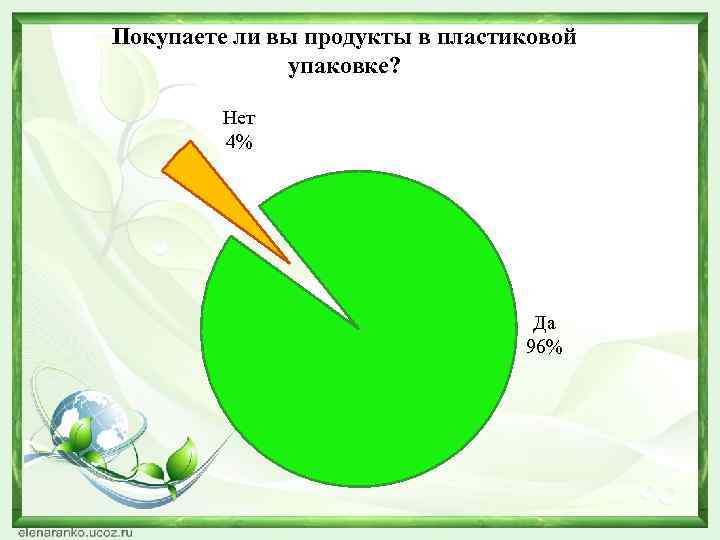 Покупаете ли вы продукты в пластиковой упаковке?

Нет
4%

Да
96%

elenaranko.ucoz.ru